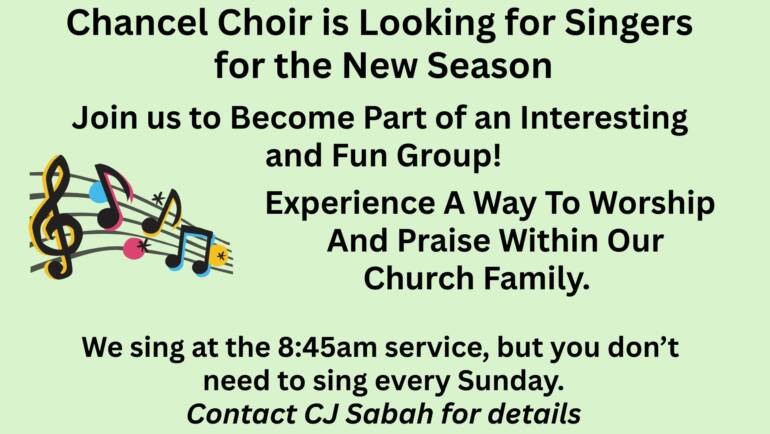 Chancel Choir is Looking for Singers for the New Season

Join us to Become Part of an Interesting and Fun Group!

Experience A Way To Worship And Praise Within Our Church Family.

We sing at the 8:45am service, but you don't need to sing every Sunday.
Contact CJ Sabah for details